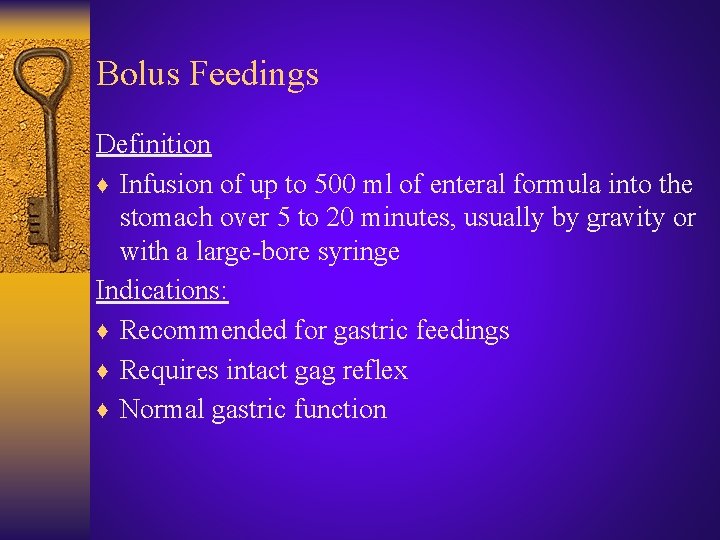 Bolus Feedings

Definition

♦ Infusion of up to 500 ml of enteral formula into the stomach over 5 to 20 minutes, usually by gravity or with a large-bore syringe

Indications:

♦ Recommended for gastric feedings

♦ Requires intact gag reflex

♦ Normal gastric function